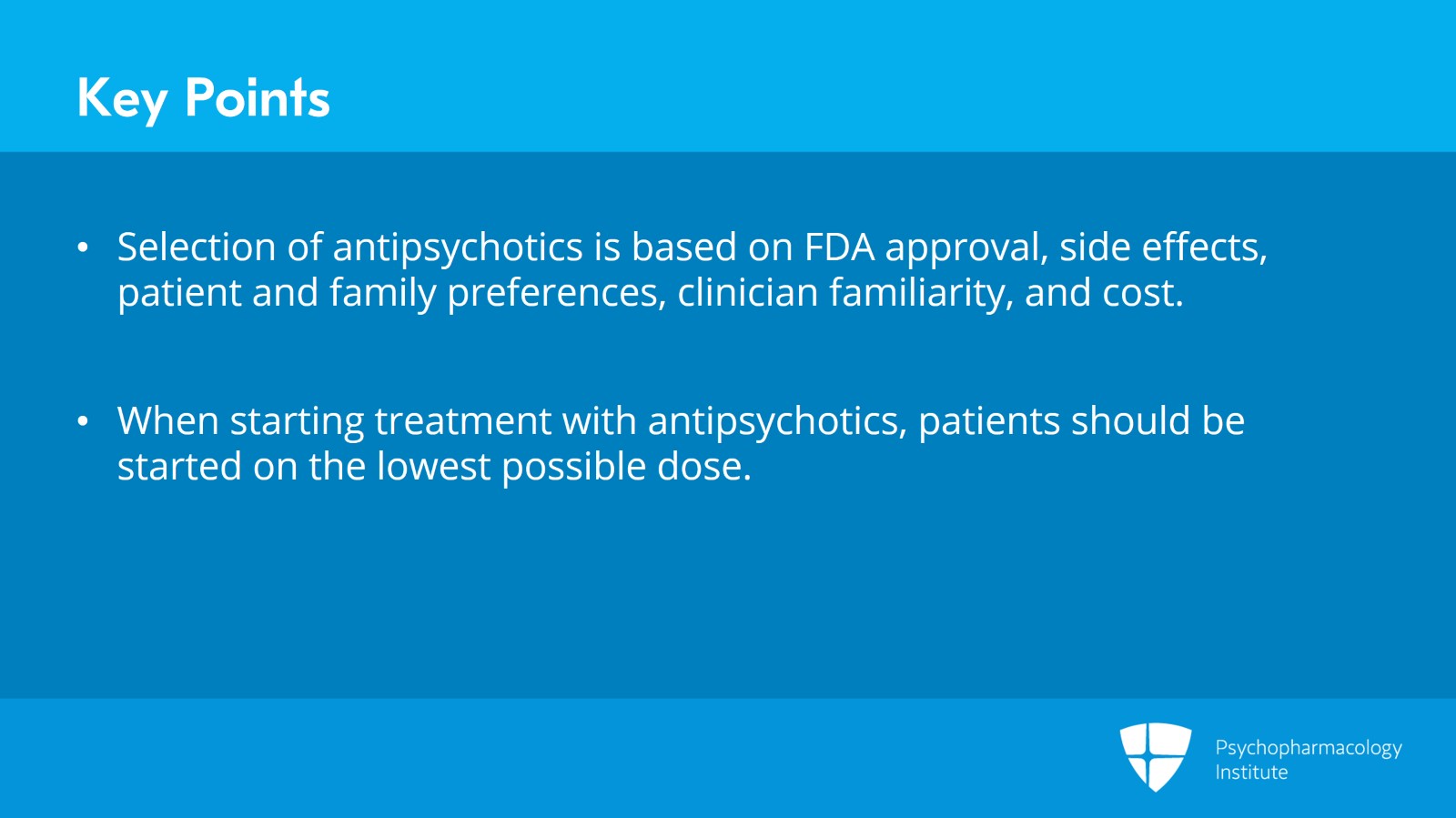 Key Points

• Selection of antipsychotics is based on FDA approval, side effects, patient and family preferences, clinician familiarity, and cost.

• When starting treatment with antipsychotics, patients should be started on the lowest possible dose.

Psychopharmacology Institute